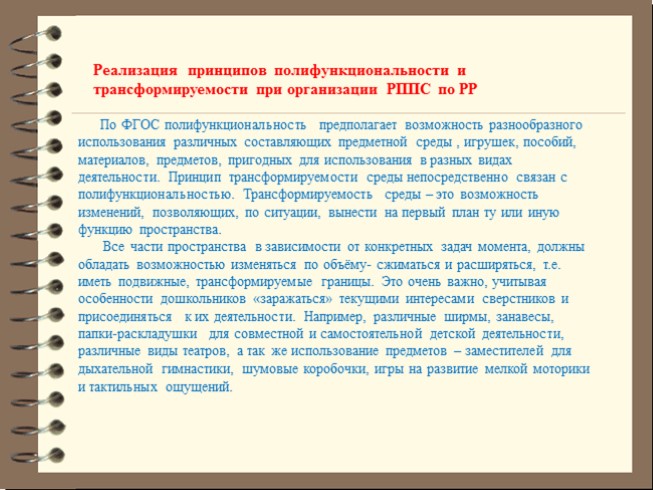 Реализация принципов полифункциональности и трансформируемости при организации РППС по РР

По ФГОС полифункциональность предполагает возможность разнообразного использования различных составляющих предметной среды , игрушек, пособий, материалов, предметов, пригодных для использования в разных видах деятельности. Принцип трансформируемости среды непосредственно связан с полифункциональностью. Трансформируемость среды – это возможность изменений, позволяющих, по ситуации, вынести на первый план ту или иную функцию пространства.

Все части пространства в зависимости от конкретных задач момента, должны обладать возможностью изменяться по объёму- сжиматься и расширяться, т.е. иметь подвижные, трансформируемые границы. Это очень важно, учитывая особенности дошкольников «заражаться» текущими интересами сверстников и присоединяться к их деятельности. Например, различные ширмы, занавесы, папки-раскладушки для совместной и самостоятельной детской деятельности, различные виды театров, а так же использование предметов – заместителей для дыхательной гимнастики, шумовые коробочки, игры на развитие мелкой моторики и тактильных ощущений.